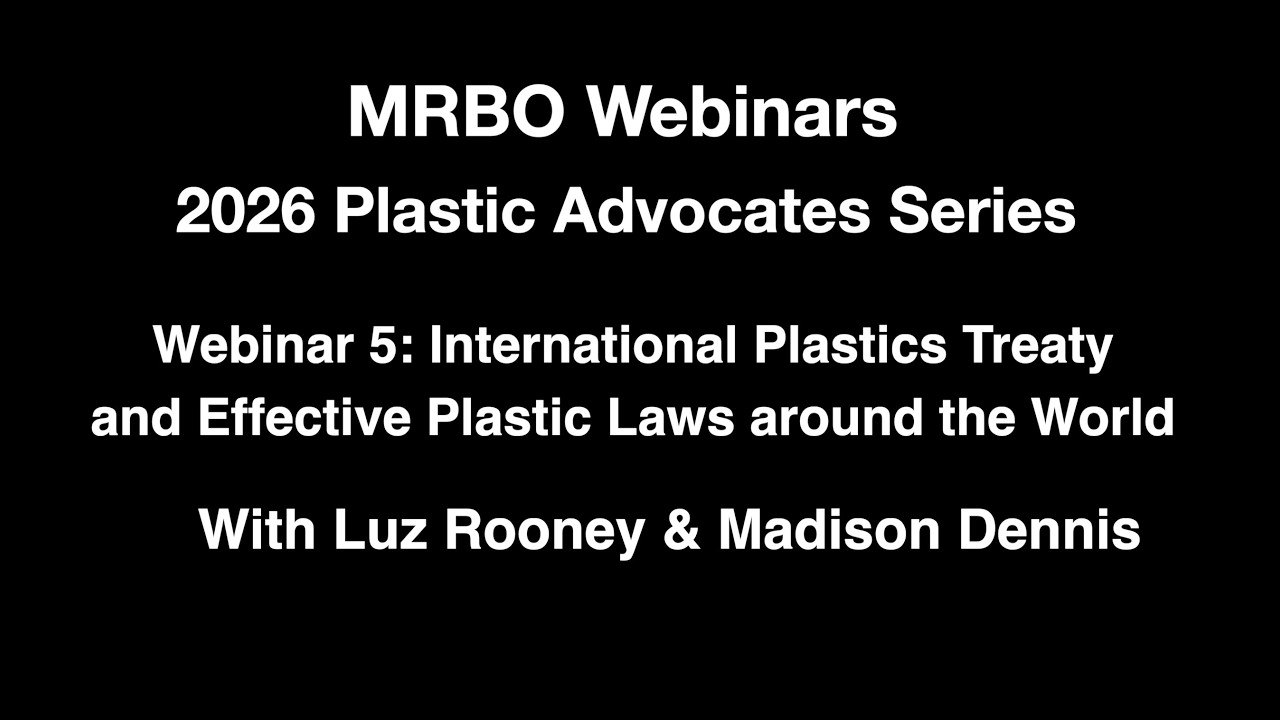 MRBO Webinars

2026 Plastic Advocates Series

Webinar 5: International Plastics Treaty and Effective Plastic Laws around the World

With Luz Rooney & Madison Dennis